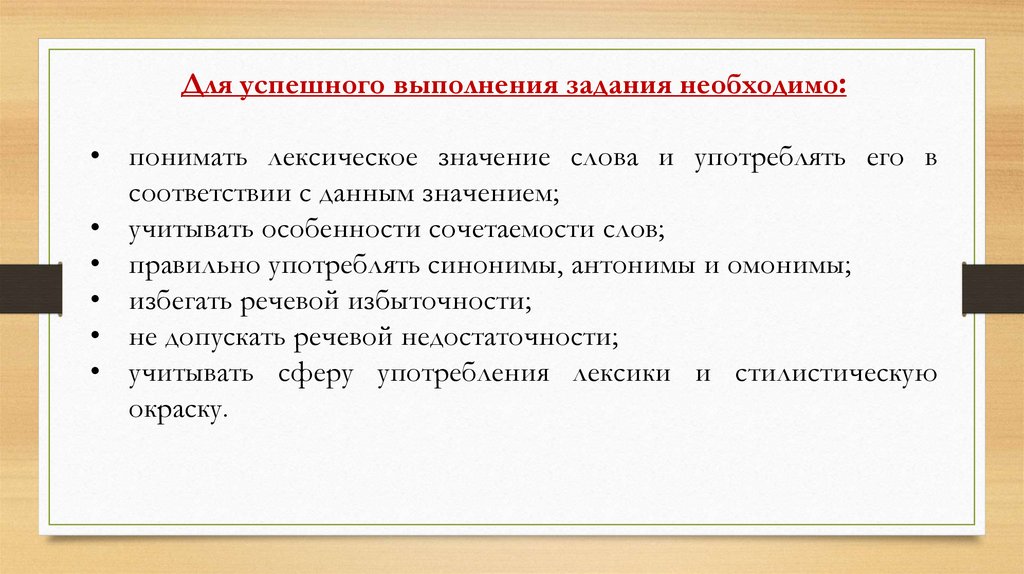 Для успешного выполнения задания необходимо:

• понимать лексическое значение слова и употреблять его в соответствии с данным значением;
• учитывать особенности сочетаемости слов;
• правильно употреблять синонимы, антонимы и омонимы;
• избегать речевой избыточности;
• не допускать речевой недостаточности;
• учитывать сферу употребления лексики и стилистическую окраску.